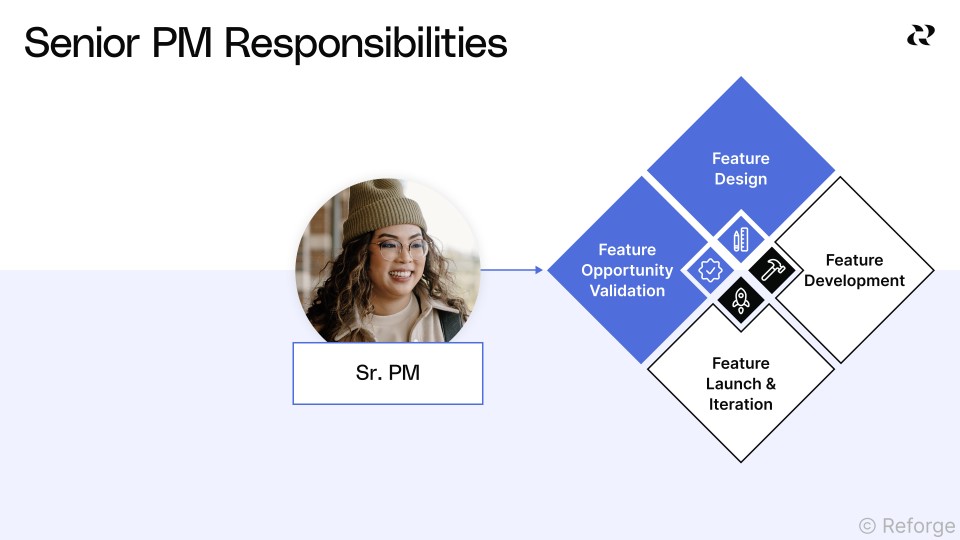 Senior PM Responsibilities

Sr. PM

Feature Design

Feature Opportunity Validation

Feature Development

Feature Launch & Iteration

© Reforge